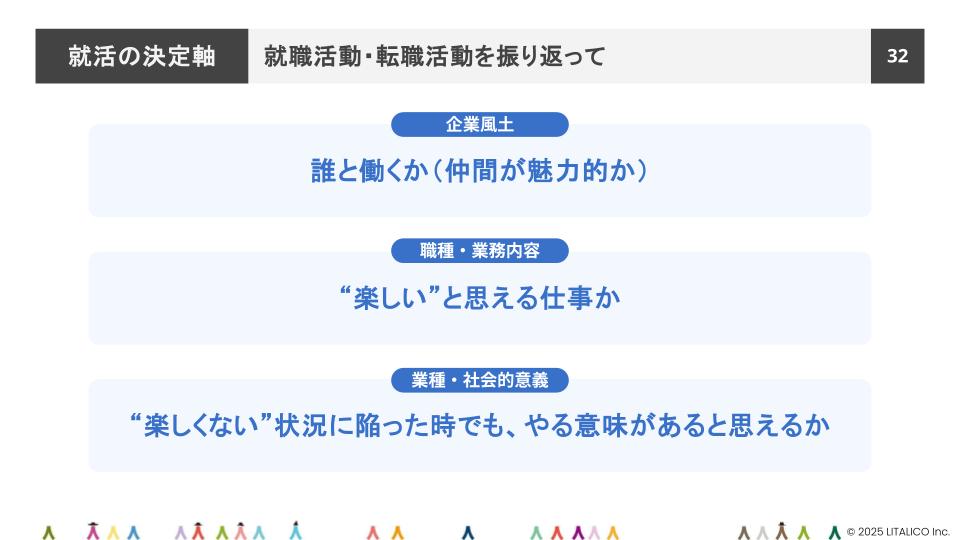 就活の決定軸

就職活動・転職活動を振り返って

32

企業風土

誰と働くか（仲間が魅力的か）

職種・業務内容

“楽しい”と思える仕事か

業種・社会的意義

“楽しくない”状況に陥った時でも、やる意味があると思えるか

© 2025 LITALICO Inc.